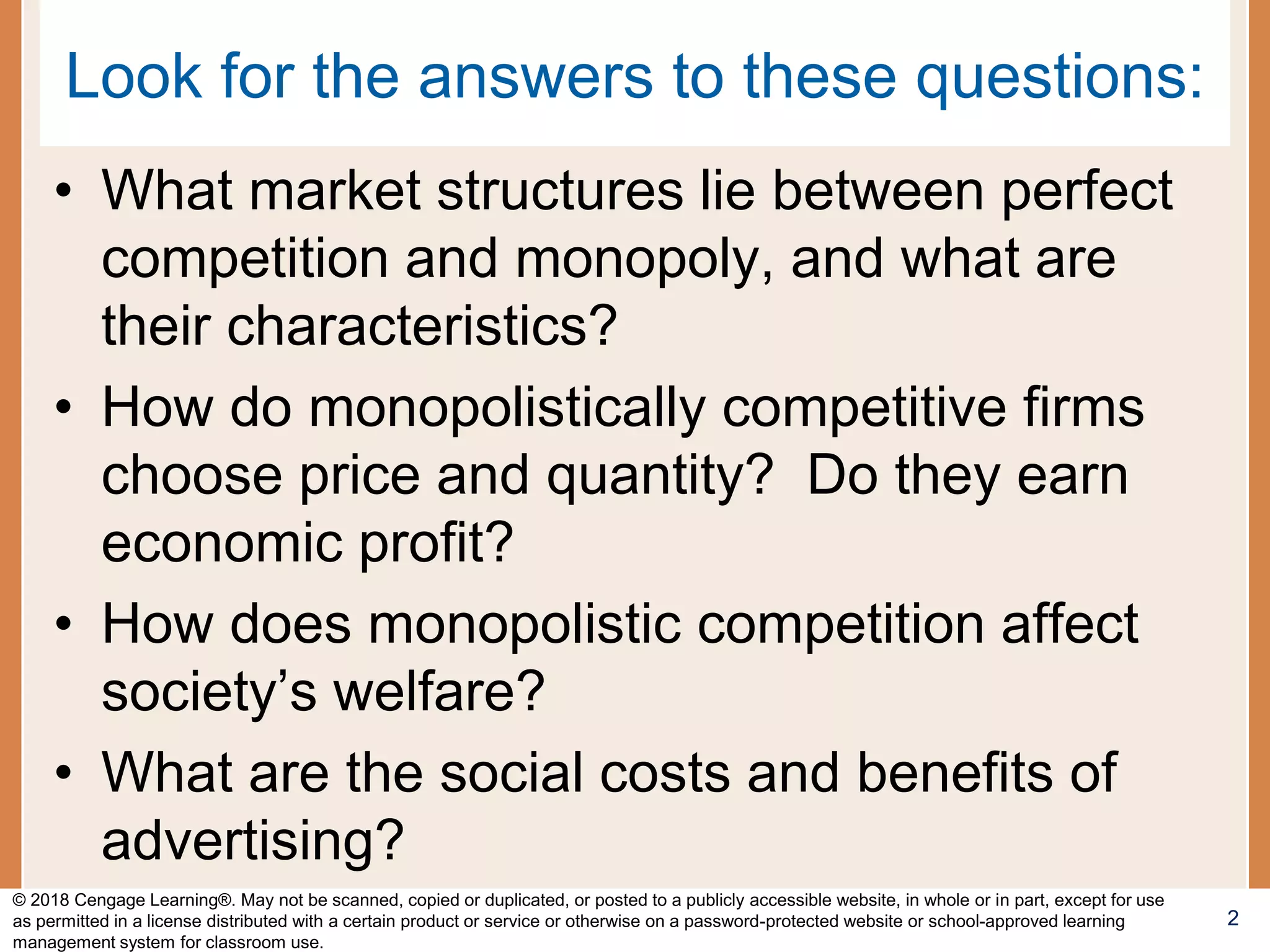 Look for the answers to these questions:

• What market structures lie between perfect competition and monopoly, and what are their characteristics?

• How do monopolistically competitive firms choose price and quantity?  Do they earn economic profit?

• How does monopolistic competition affect society’s welfare?

• What are the social costs and benefits of advertising?

© 2018 Cengage Learning®. May not be scanned, copied or duplicated, or posted to a publicly accessible website, in whole or in part, except for use as permitted in a license distributed with a certain product or service or otherwise on a password-protected website or school-approved learning management system for classroom use.

2